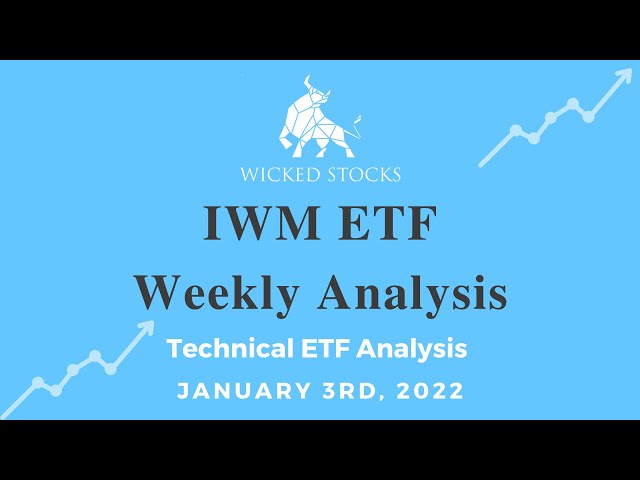 WICKED STOCKS

IWM ETF
Weekly Analysis

Technical ETF Analysis

JANUARY 3RD, 2022